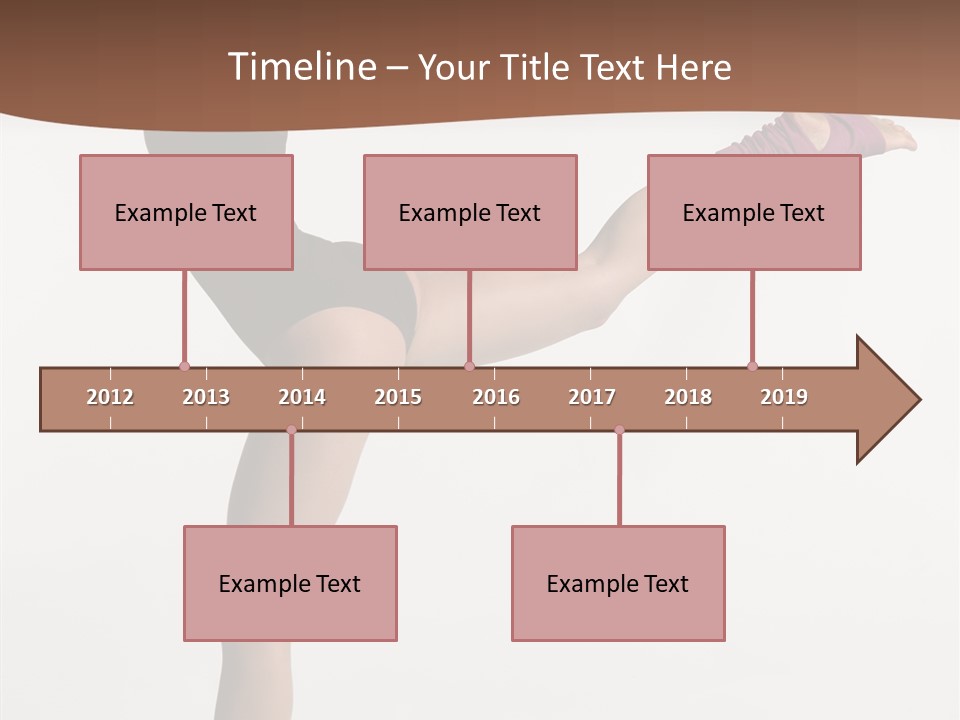 Timeline – Your Title Text Here

Example Text

Example Text

Example Text

2012 2013 2014 2015 2016 2017 2018 2019

Example Text

Example Text